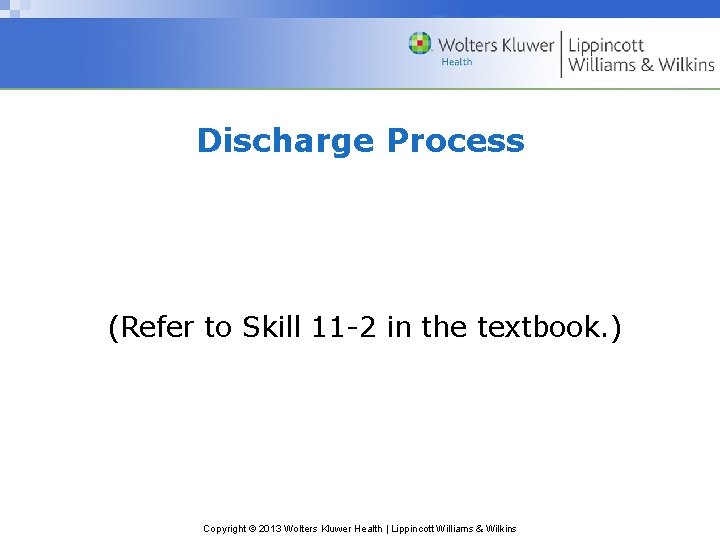 Wolters Kluwer Health | Lippincott Williams & Wilkins

Discharge Process

(Refer to Skill 11-2 in the textbook.)

Copyright © 2013 Wolters Kluwer Health | Lippincott Williams & Wilkins